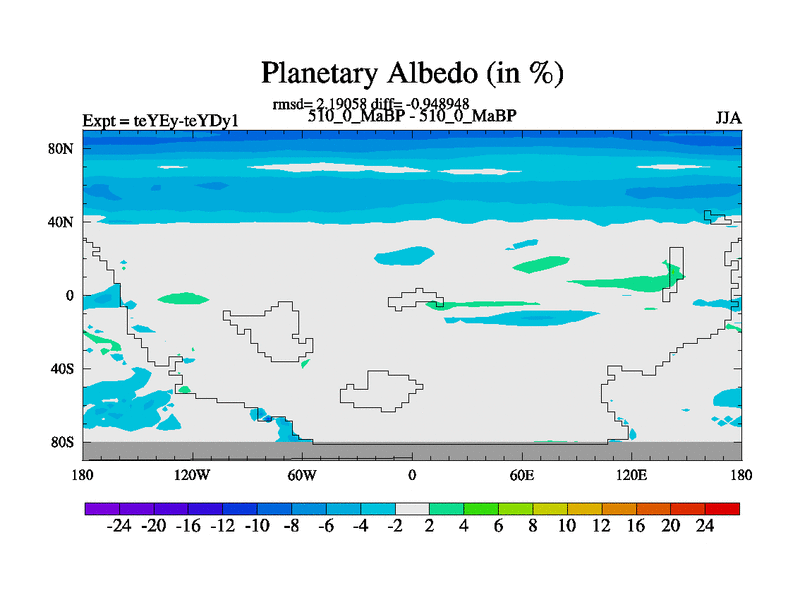 Planetary Albedo (in %)

rmsd= 2.19058 diff= -0.948948

Expt = teYEy-teYDy1

510_0_MaBP - 510_0_MaBP

JJA

80N

40N

0

40S

80S

180

120W

60W

0

60E

120E

180

-24 -20 -16 -12 -10 -8 -6 -4 -2 2 4 6 8 10 12 16 20 24